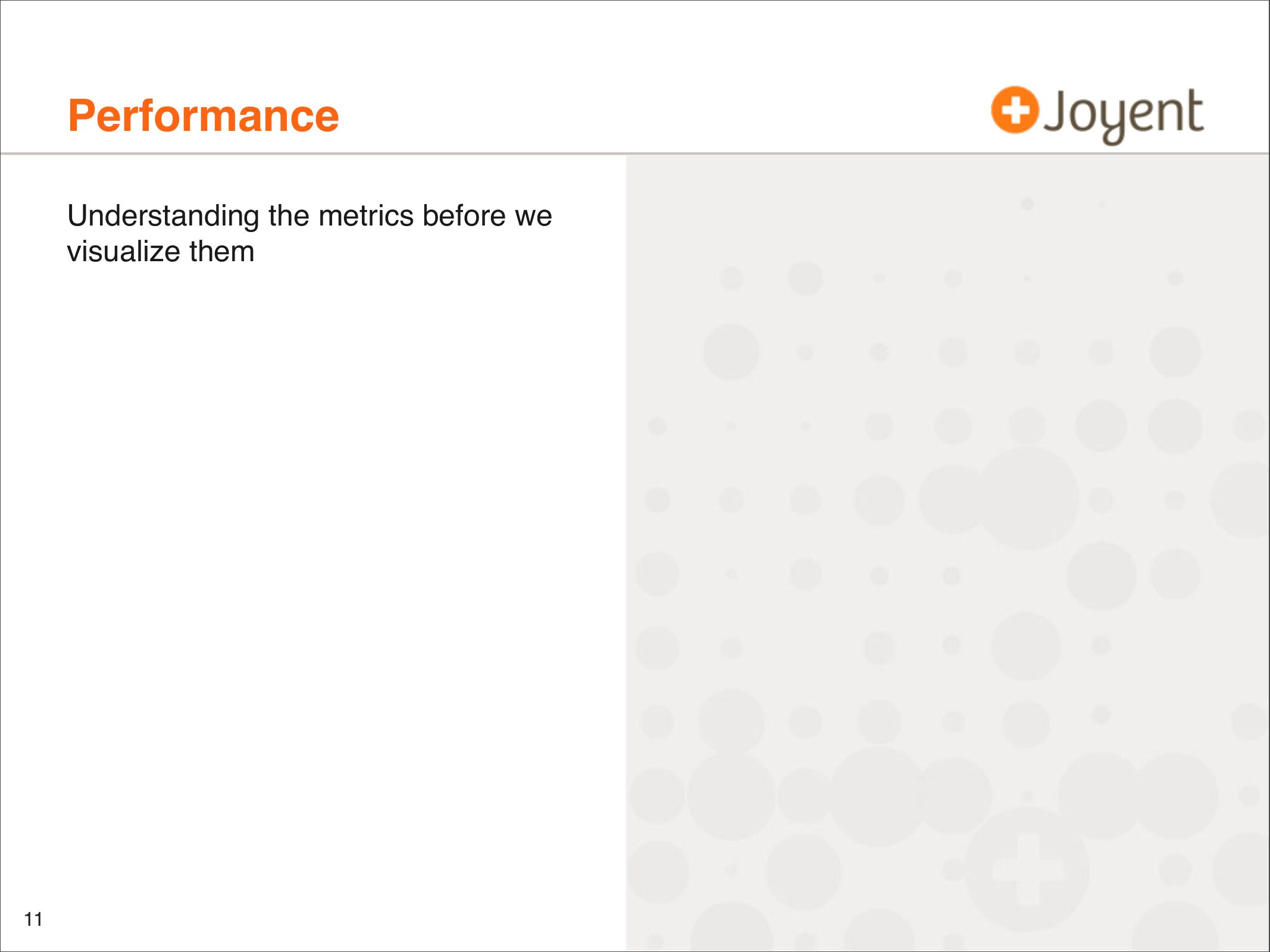 Performance

Joyent

Understanding the metrics before we visualize them

11